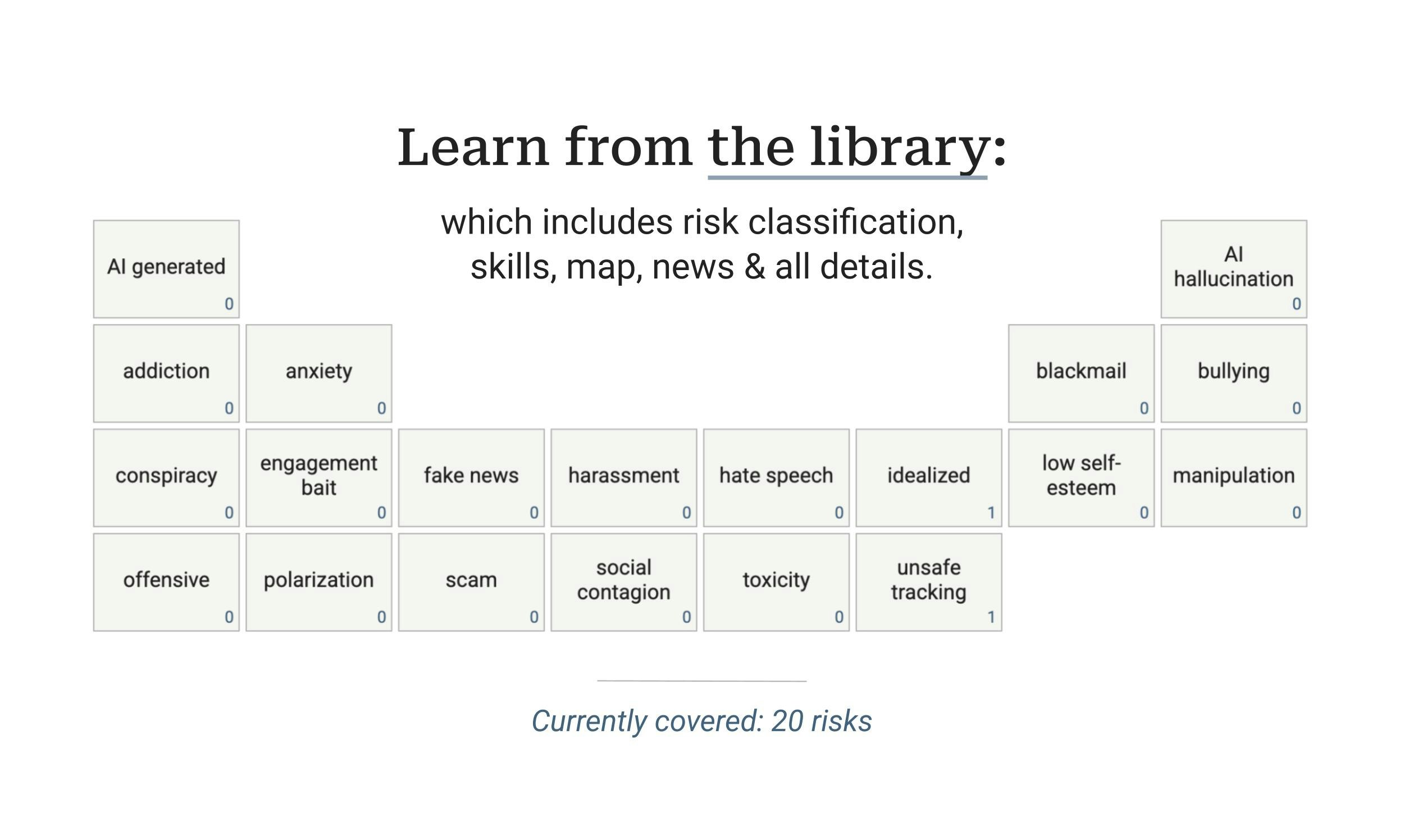 Learn from the library:

which includes risk classification, skills, map, news & all details.

AI generated 0

AI hallucination 0

addiction 0

anxiety 0

blackmail 0

bullying 0

conspiracy 0

engagement bait 0

fake news 0

harassment 0

hate speech 0

idealized 1

low self-esteem 0

manipulation 0

offensive 0

polarization 0

scam 0

social contagion 0

toxicity 0

unsafe tracking 1

Currently covered: 20 risks